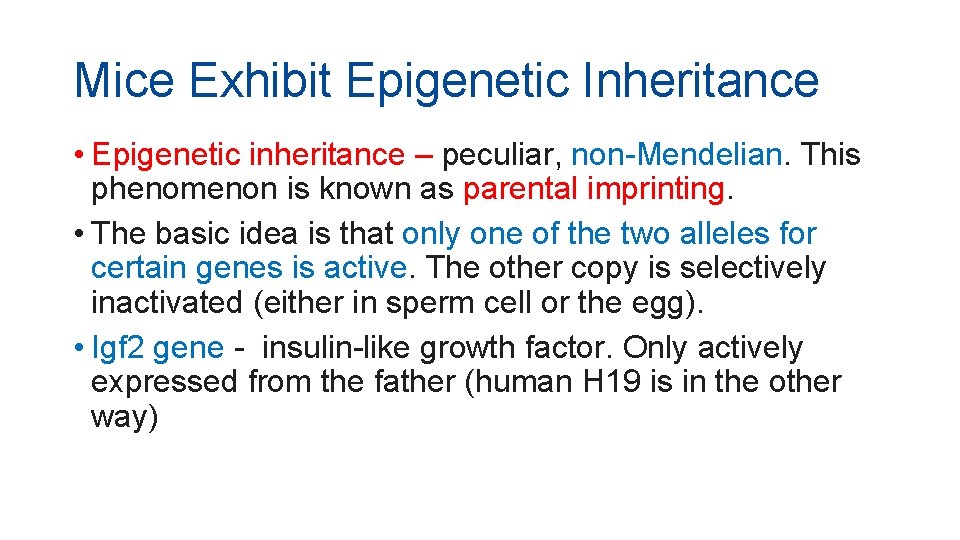 Mice Exhibit Epigenetic Inheritance

• Epigenetic inheritance – peculiar, non-Mendelian. This phenomenon is known as parental imprinting.

• The basic idea is that only one of the two alleles for certain genes is active. The other copy is selectively inactivated (either in sperm cell or the egg).

• Igf2 gene - insulin-like growth factor. Only actively expressed from the father (human H19 is in the other way)